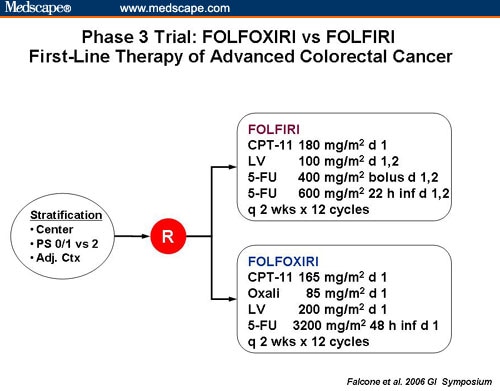 Medscape® www.medscape.com

Phase 3 Trial: FOLFOXIRI vs FOLFIRI
First-Line Therapy of Advanced Colorectal Cancer

Stratification
• Center
• PS 0/1 vs 2
• Adj. Ctx

R

FOLFIRI
CPT-11 180 mg/m$^2$ d 1
LV 100 mg/m$^2$ d 1,2
5-FU 400 mg/m$^2$ bolus d 1,2
5-FU 600 mg/m$^2$ 22 h inf d 1,2
q 2 wks x 12 cycles

FOLFOXIRI
CPT-11 165 mg/m$^2$ d 1
Oxali 85 mg/m$^2$ d 1
LV 200 mg/m$^2$ d 1
5-FU 3200 mg/m$^2$ 48 h inf d 1
q 2 wks x 12 cycles

Falcone et al. 2006 GI Symposium